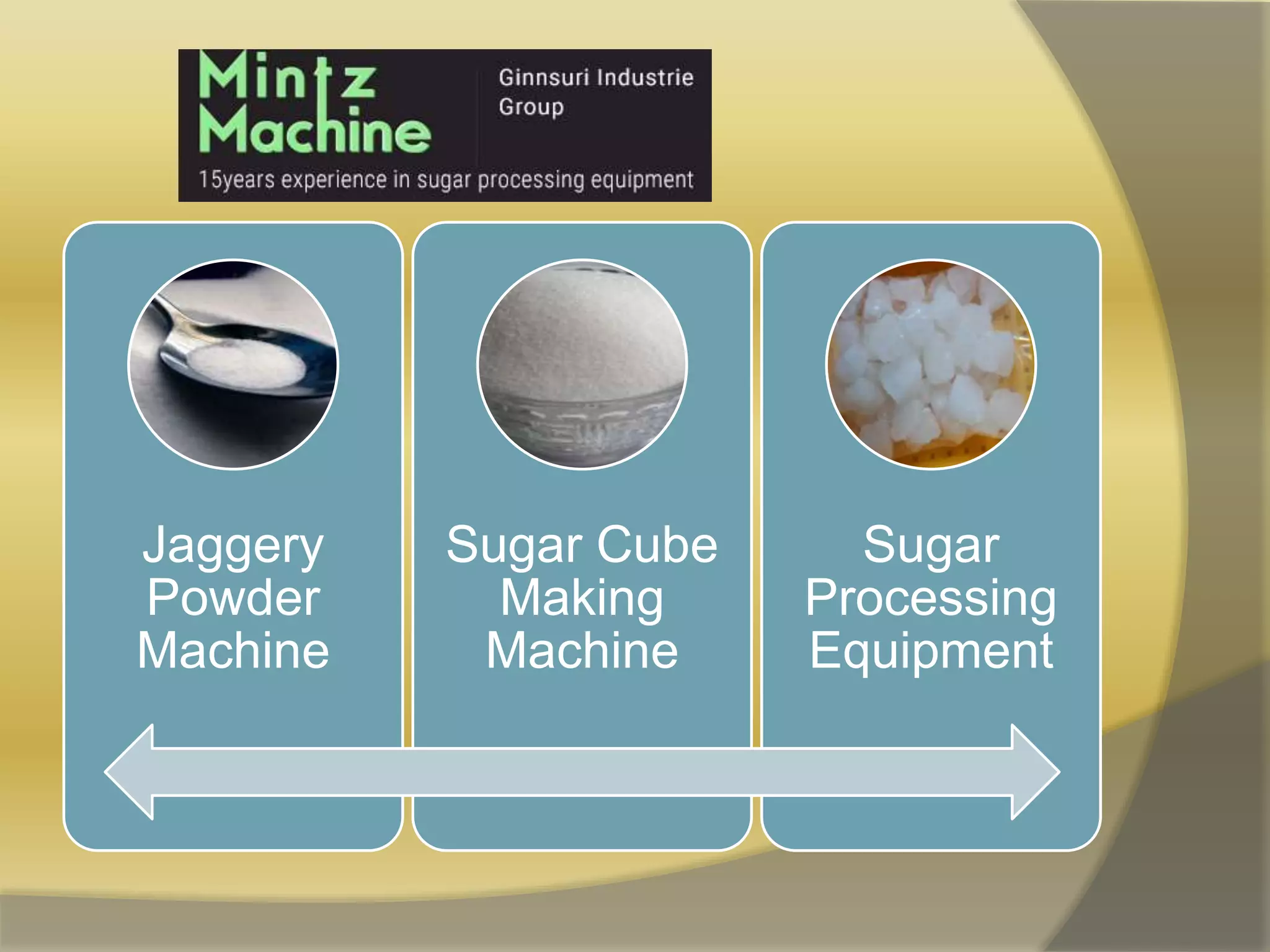 Mintz Machine

Ginnsuri Industrie Group

15years experience in sugar processing equipment

Jaggery Powder Machine

Sugar Cube Making Machine

Sugar Processing Equipment